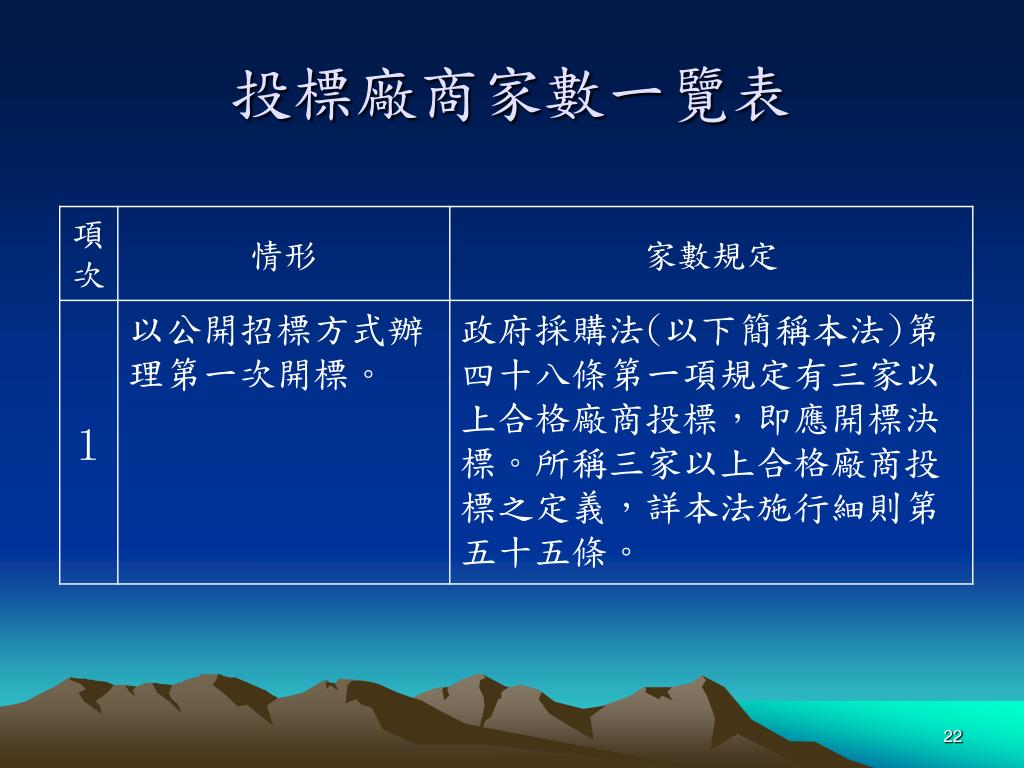 投標廠商家數一覽表

| 項次 | 情形 | 家數規定 |
|---|---|---|
| 1 | 以公開招標方式辦理第一次開標。 | 政府採購法(以下簡稱本法)第四十八條第一項規定有三家以上合格廠商投標，即應開標決標。所稱三家以上合格廠商投標之定義，詳本法施行細則第五十五條。 |

22